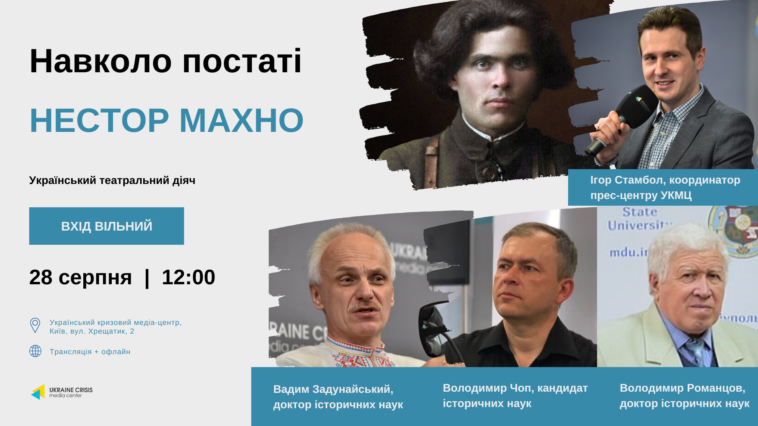 Навколо постаті

НЕСТОР МАХНО

Український театральний діяч

ВХІД ВІЛЬНИЙ

28 серпня | 12:00

Український кризовий медіа-центр, Київ, вул. Хрещатик, 2

Трансляція + офлайн

UKRAINE CRISIS media center

Ігор Стамбол, координатор прес-центру УКМЦ

UKRAINE CRISIS media center

State University

mdu.in

Вадим Задунайський, доктор історичних наук

Володимир Чоп, кандидат історичних наук

Володимир Романцов, доктор історичних наук